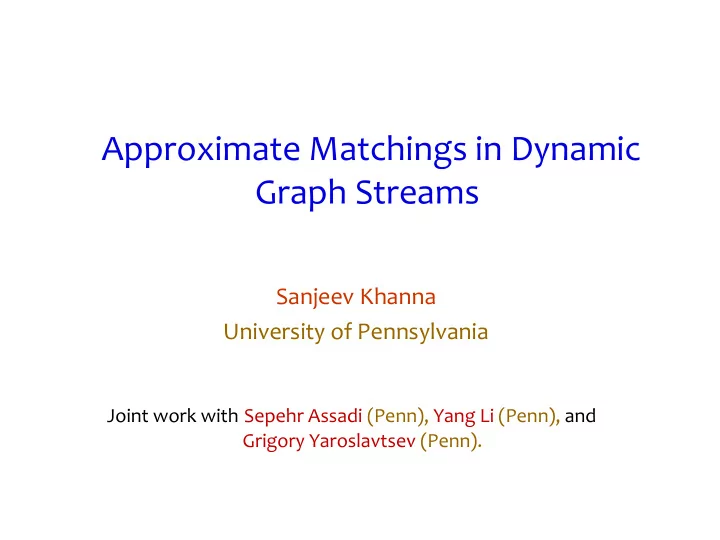 Approximate Matchings in Dynamic Graph Streams

Sanjeev Khanna
University of Pennsylvania

Joint work with Sepehr Assadi (Penn), Yang Li (Penn), and Grigory Yaroslavtsev (Penn).